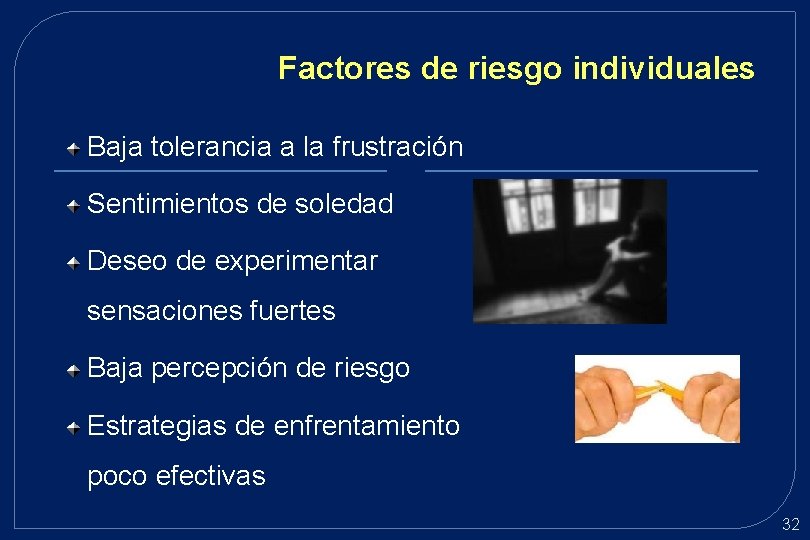 Factores de riesgo individuales

Baja tolerancia a la frustración

Sentimientos de soledad

Deseo de experimentar sensaciones fuertes

Baja percepción de riesgo

Estrategias de enfrentamiento poco efectivas

32